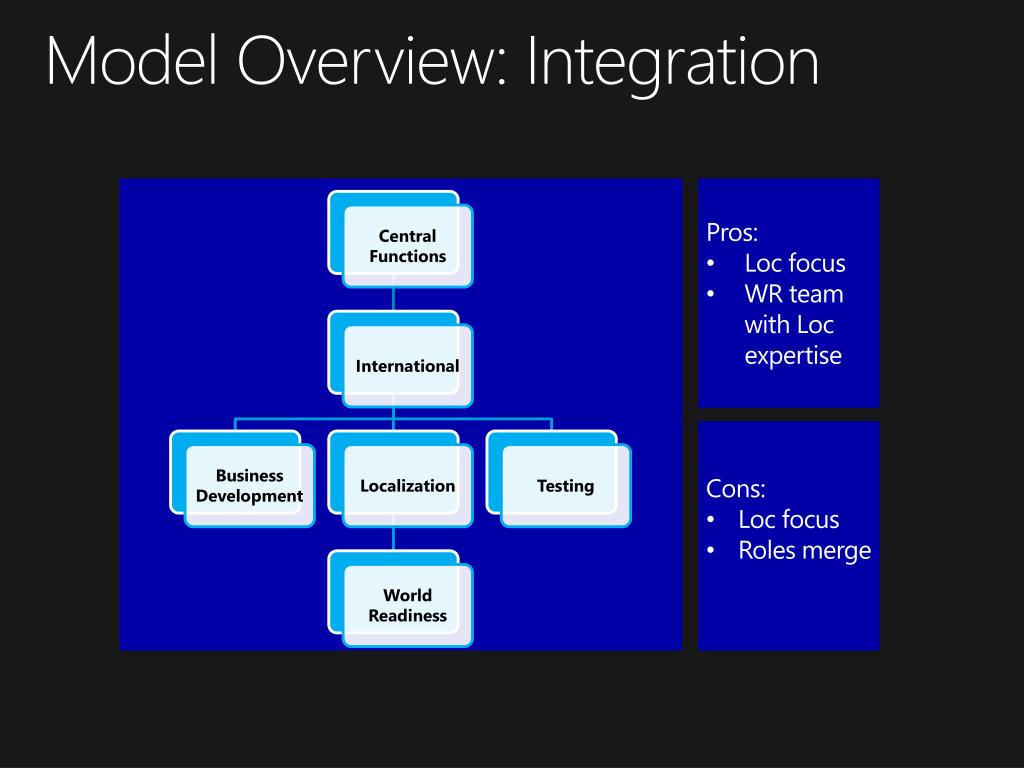 Model Overview: Integration

Central Functions

International

Business Development

Localization

Testing

World Readiness

Pros:
• Loc focus
• WR team with Loc expertise

Cons:
• Loc focus
• Roles merge